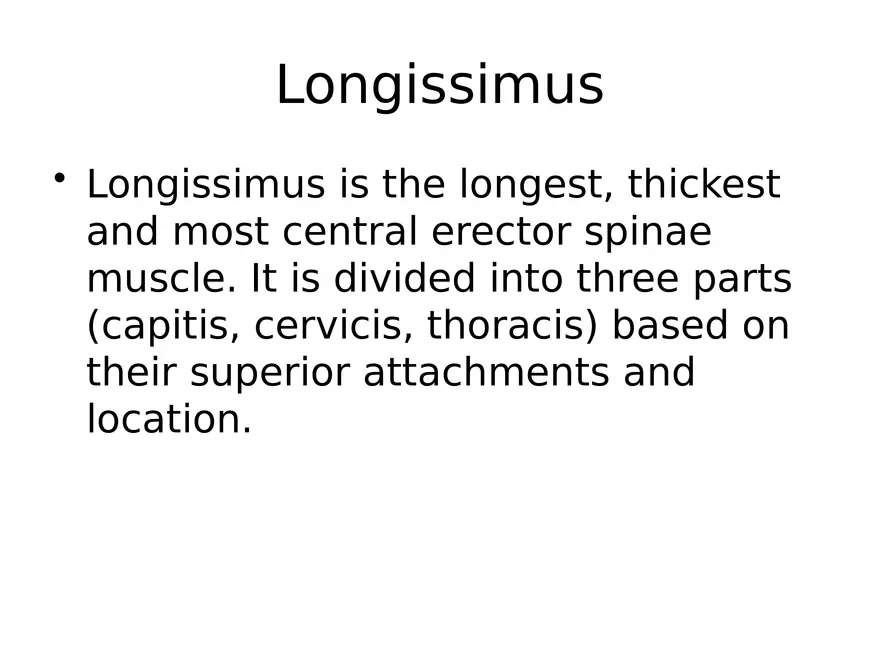 Longissimus

• Longissimus is the longest, thickest and most central erector spinae muscle. It is divided into three parts (capitis, cervicis, thoracis) based on their superior attachments and location.